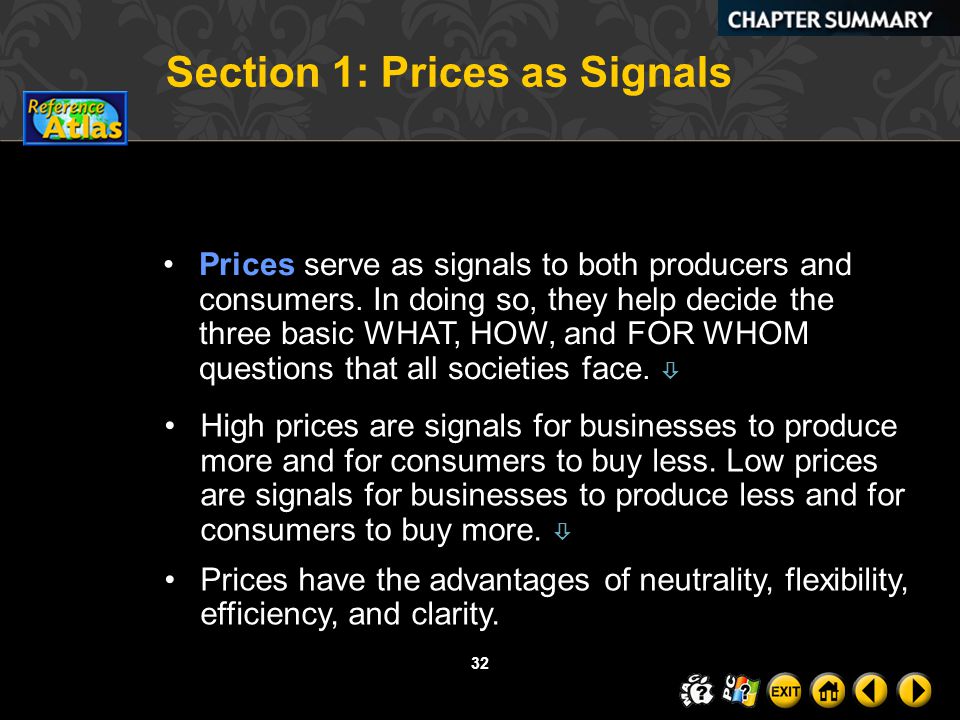 CHAPTER SUMMARY

Section 1: Prices as Signals

Reference Atlas

• Prices serve as signals to both producers and consumers. In doing so, they help decide the three basic WHAT, HOW, and FOR WHOM questions that all societies face. ⇩

• High prices are signals for businesses to produce more and for consumers to buy less. Low prices are signals for businesses to produce less and for consumers to buy more. ⇩

• Prices have the advantages of neutrality, flexibility, efficiency, and clarity.

32

EXIT